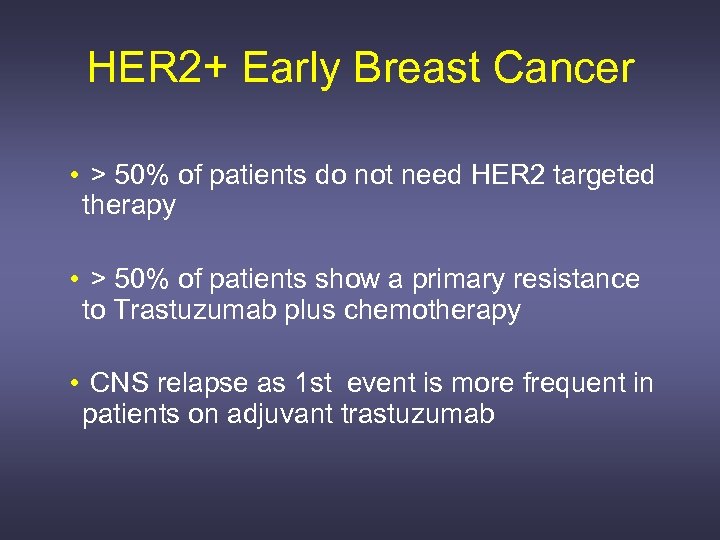 HER2+ Early Breast Cancer

• > 50% of patients do not need HER2 targeted therapy

• > 50% of patients show a primary resistance to Trastuzumab plus chemotherapy

• CNS relapse as 1st event is more frequent in patients on adjuvant trastuzumab